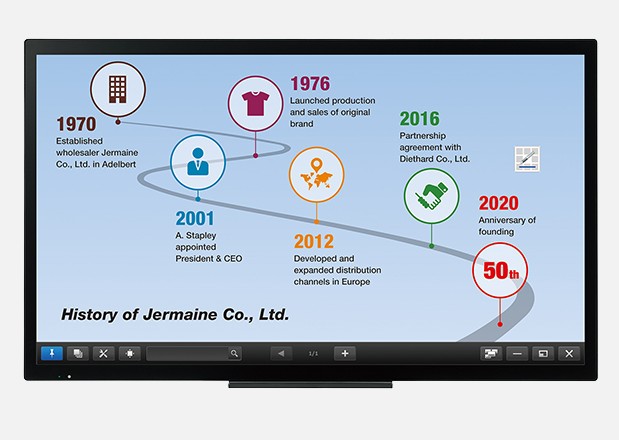 1970
Established wholesaler Jermaine Co., Ltd. in Adelbert

1976
Launched production and sales of original brand

2001
A. Stapley appointed President & CEO

2012
Developed and expanded distribution channels in Europe

2016
Partnership agreement with Diethard Co., Ltd.

2020
Anniversary of founding

50th

History of Jermaine Co., Ltd.

1/1